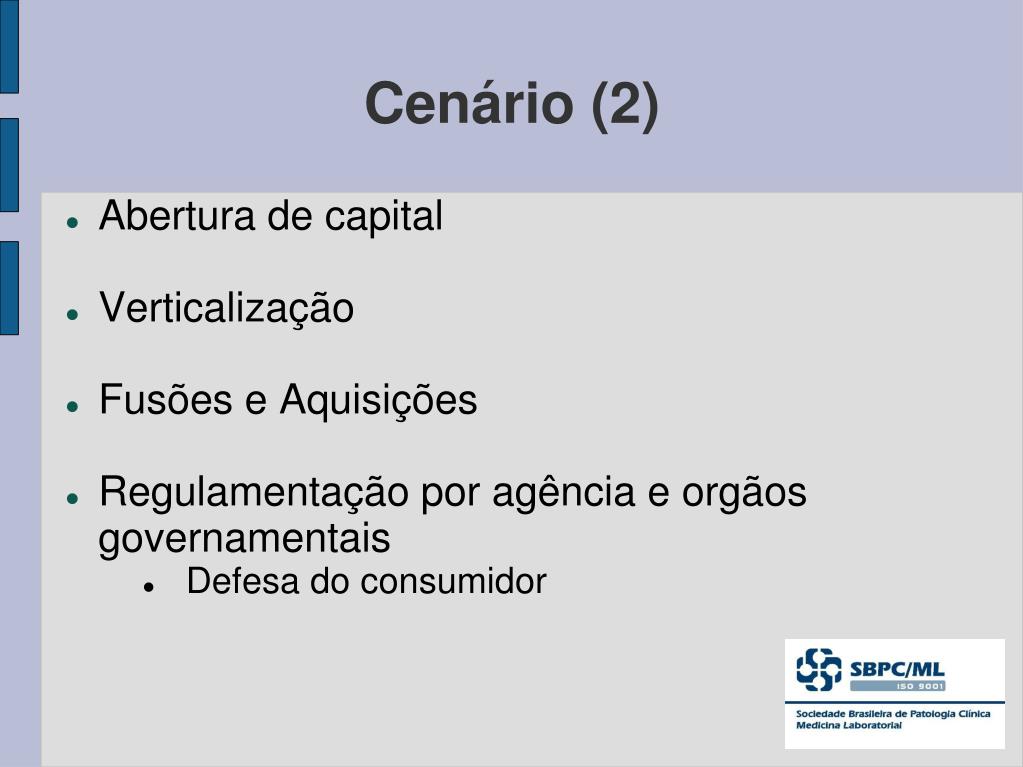 Cenário (2)

- Abertura de capital
- Verticalização
- Fusões e Aquisições
- Regulamentação por agência e orgãos governamentais
  - Defesa do consumidor

SBPC/ML
ISO 9001
Sociedade Brasileira de Patologia Clínica
Medicina Laboratorial